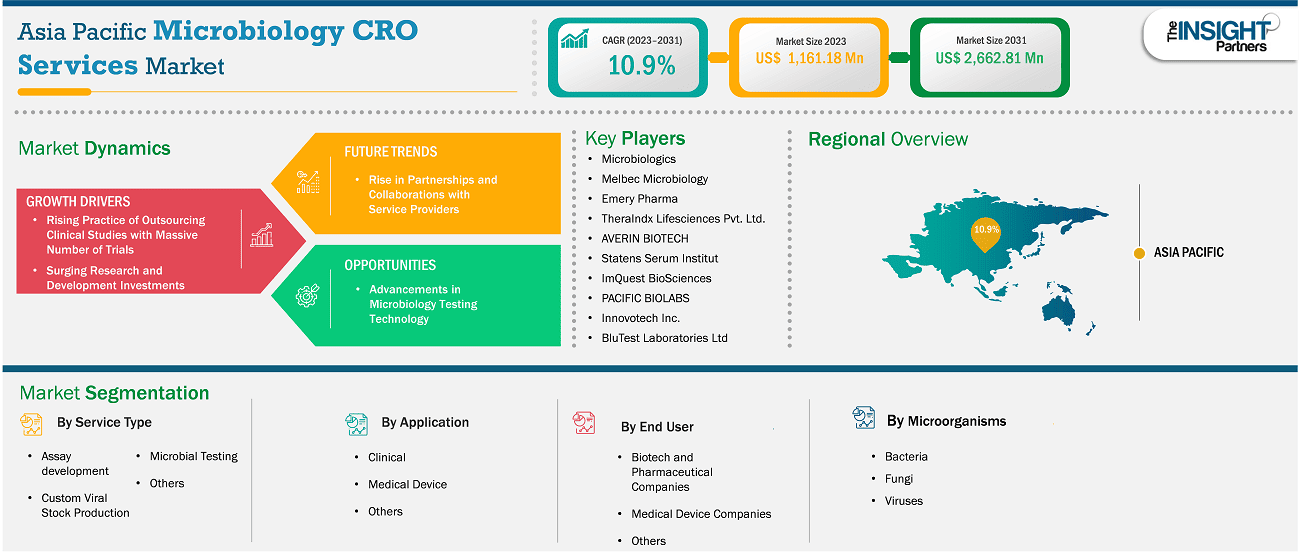 Asia Pacific Microbiology CRO Services Market

CAGR (2023–2031)
10.9%

Market Size 2023
US$ 1,161.18 Mn

Market Size 2031
US$ 2,662.81 Mn

The INSIGHT Partners

Market Dynamics

GROWTH DRIVERS
• Rising Practice of Outsourcing Clinical Studies with Massive Number of Trials
• Surging Research and Development Investments

FUTURE TRENDS
• Rise in Partnerships and Collaborations with Service Providers

OPPORTUNITIES
• Advancements in Microbiology Testing Technology

Key Players
• Microbiologics
• Melbec Microbiology
• Emery Pharma
• TheraIndx Lifesciences Pvt. Ltd.
• AVERIN BIOTECH
• Statens Serum Institut
• ImQuest BioSciences
• PACIFIC BIOLABS
• Innovotech Inc.
• BluTest Laboratories Ltd

Regional Overview

10.9%

ASIA PACIFIC

Market Segmentation

By Service Type
• Assay development
• Custom Viral Stock Production
• Microbial Testing
• Others

By Application
• Clinical
• Medical Device
• Others

By End User
• Biotech and Pharmaceutical Companies
• Medical Device Companies
• Others

By Microorganisms
• Bacteria
• Fungi
• Viruses